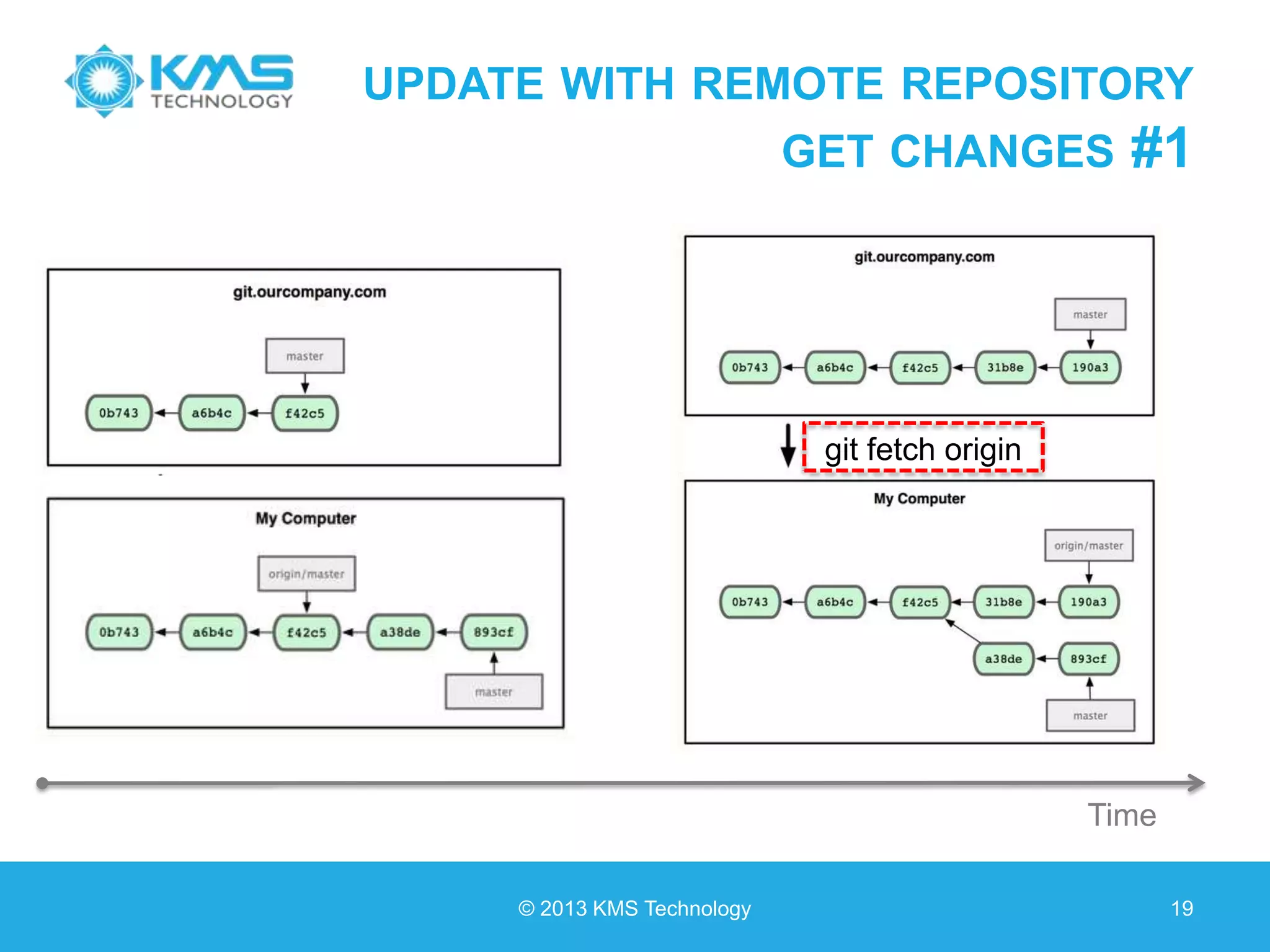 KMS TECHNOLOGY

UPDATE WITH REMOTE REPOSITORY
GET CHANGES #1

git.ourcompany.com

master

0b743 a6b4c f42c5

My Computer

origin/master

0b743 a6b4c f42c5 a38de 893cf

master

git.ourcompany.com

master

0b743 a6b4c f42c5 31b8e 190a3

git fetch origin

My Computer

origin/master

0b743 a6b4c f42c5 31b8e 190a3

a38de 893cf

master

Time

© 2013 KMS Technology

19